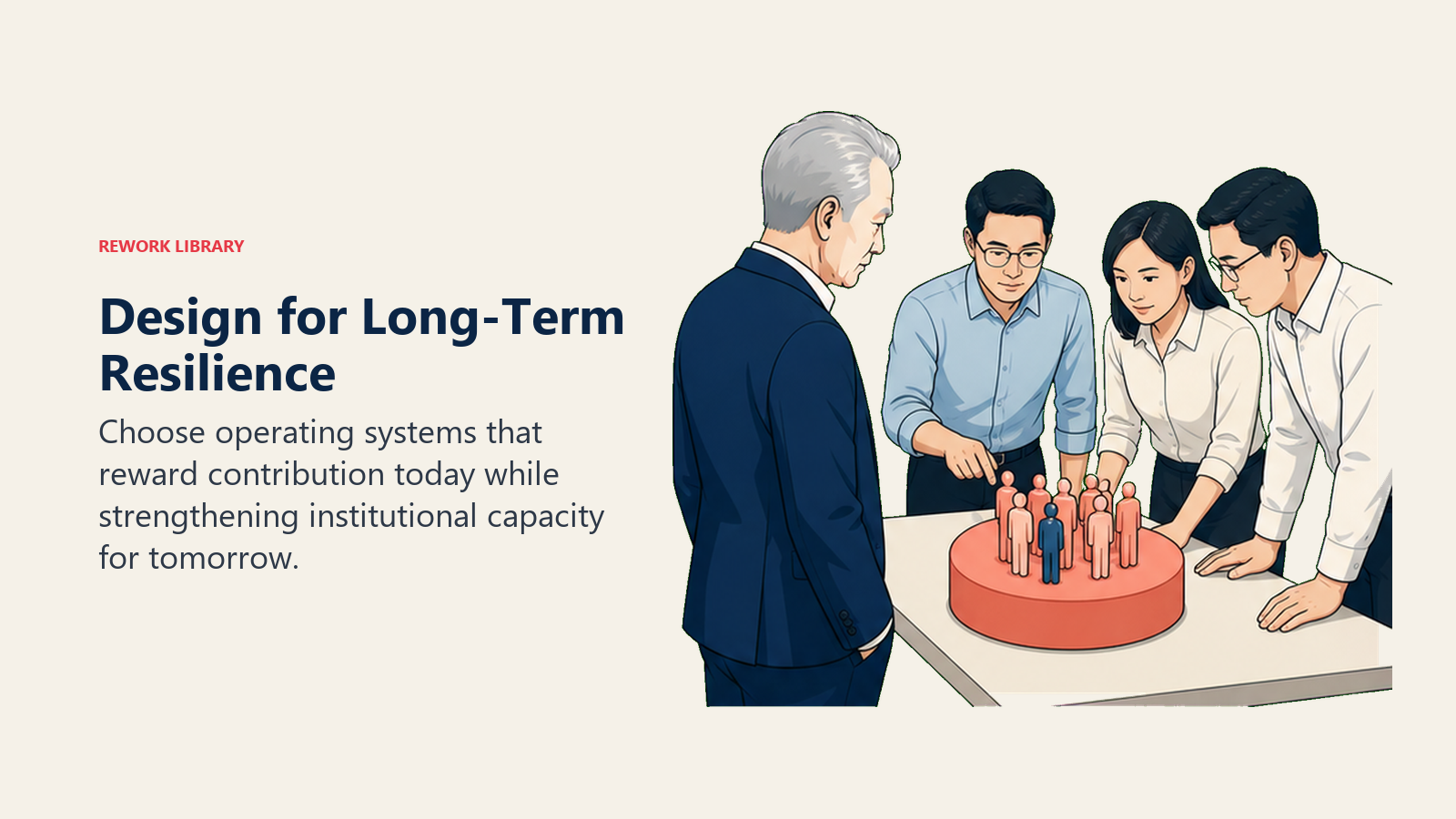 REWORK LIBRARY

Design for Long-Term Resilience

Choose operating systems that reward contribution today while strengthening institutional capacity for tomorrow.